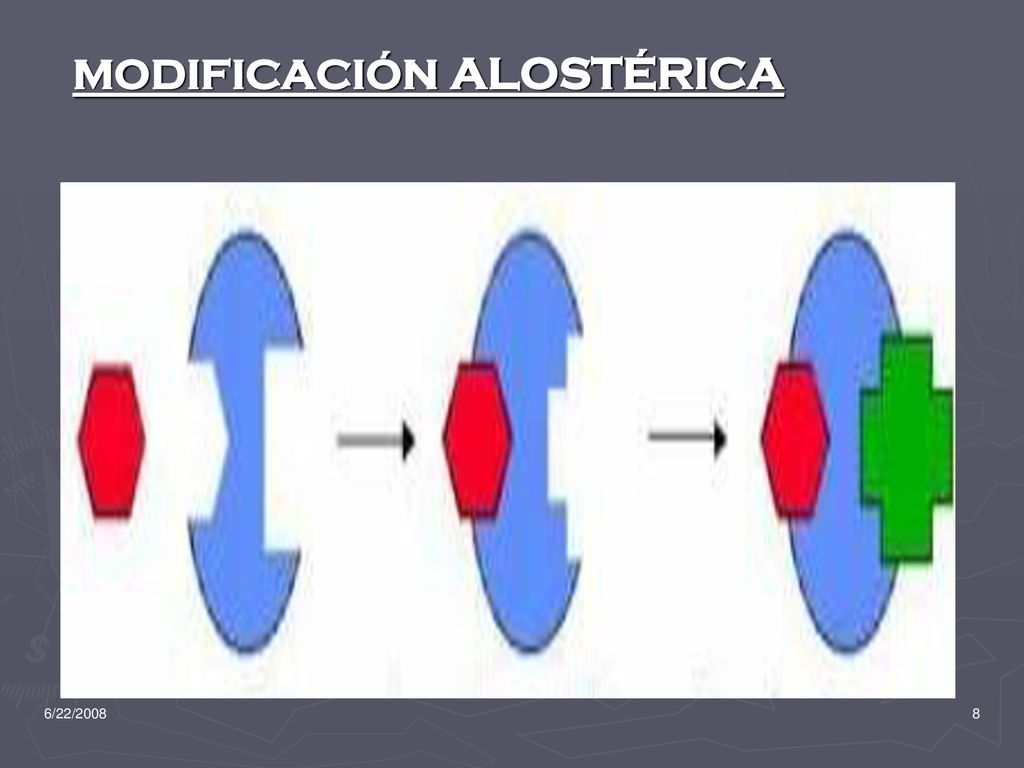 MODIFICACIÓN ALOSTÉRICA

6/22/2008

8